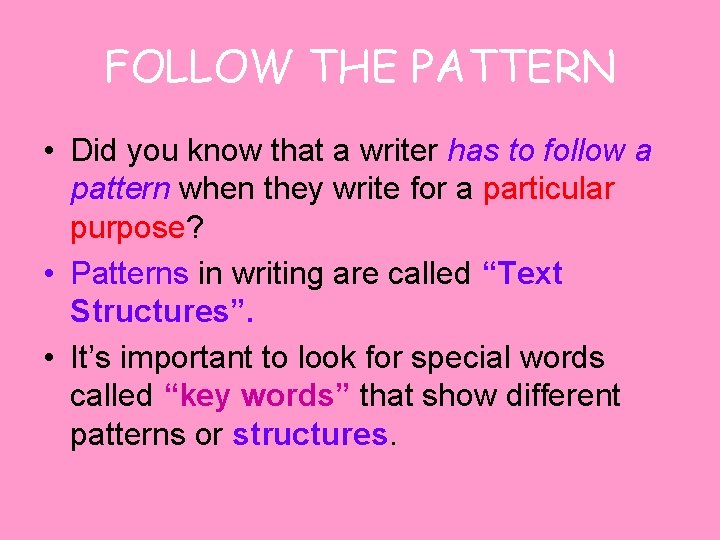 FOLLOW THE PATTERN

• Did you know that a writer has to follow a pattern when they write for a particular purpose?

• Patterns in writing are called “Text Structures”.

• It’s important to look for special words called “key words” that show different patterns or structures.